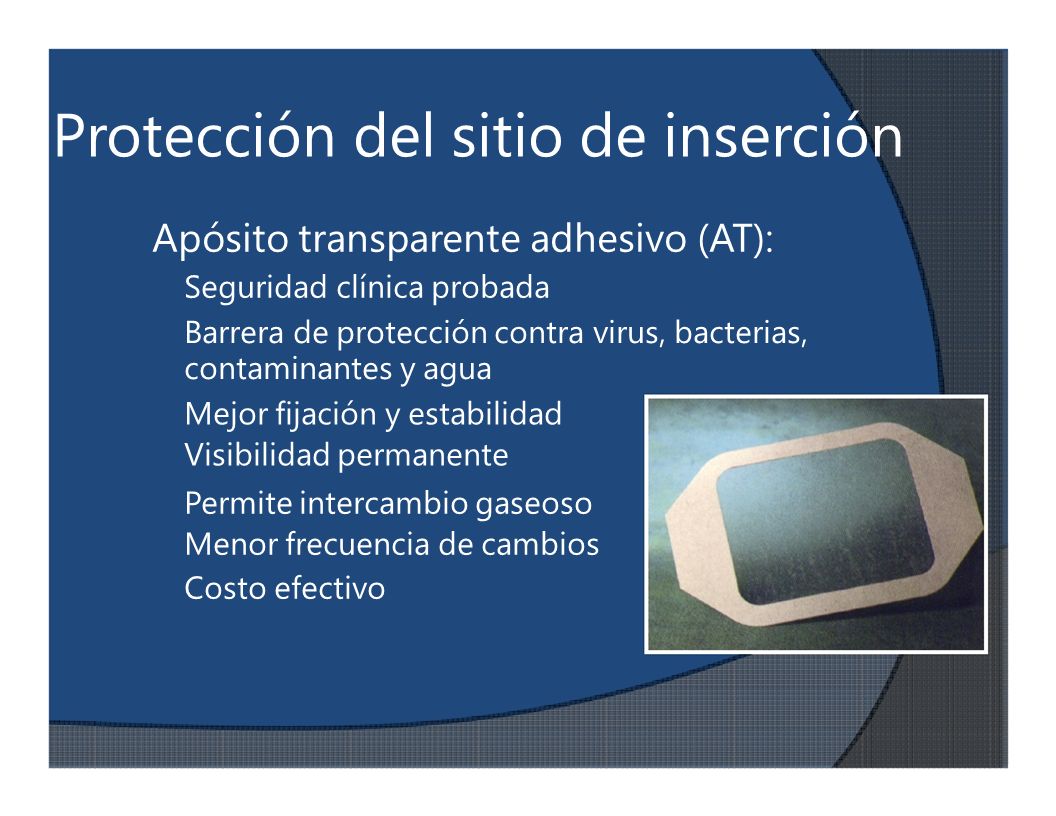 Protección del sitio de inserción

Apósito transparente adhesivo (AT):

Seguridad clínica probada

Barrera de protección contra virus, bacterias, contaminantes y agua

Mejor fijación y estabilidad

Visibilidad permanente

Permite intercambio gaseoso

Menor frecuencia de cambios

Costo efectivo